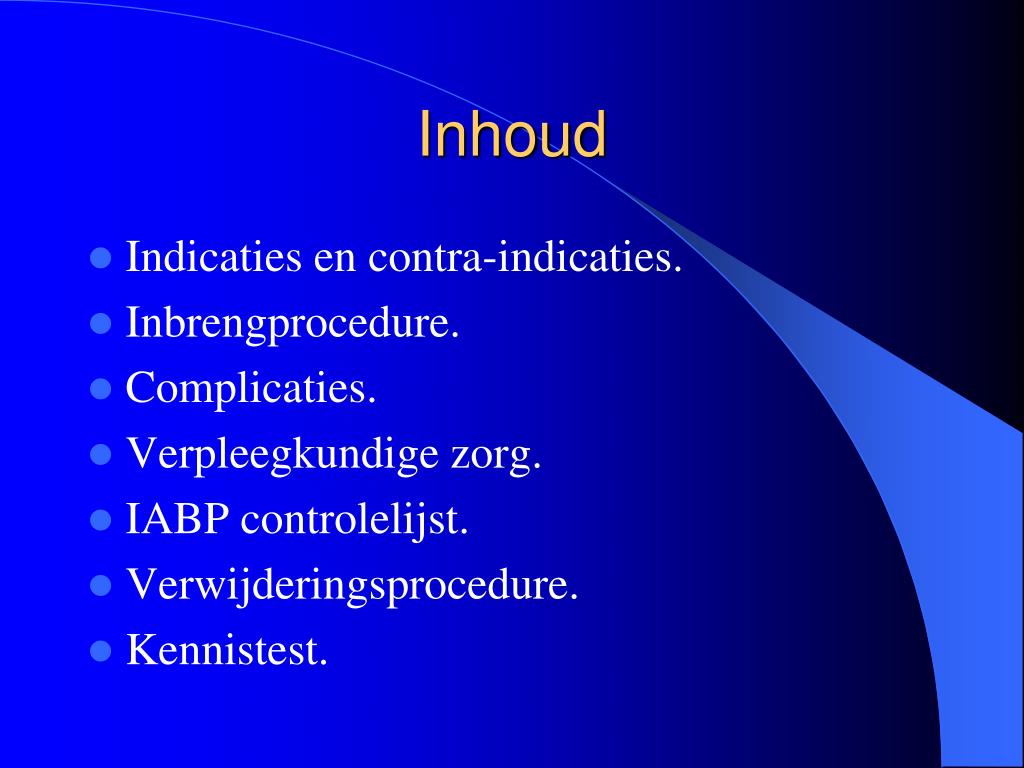 Inhoud

- Indicaties en contra-indicaties.
- Inbrengprocedure.
- Complicaties.
- Verpleegkundige zorg.
- IABP controlelijst.
- Verwijderingsprocedure.
- Kennistest.